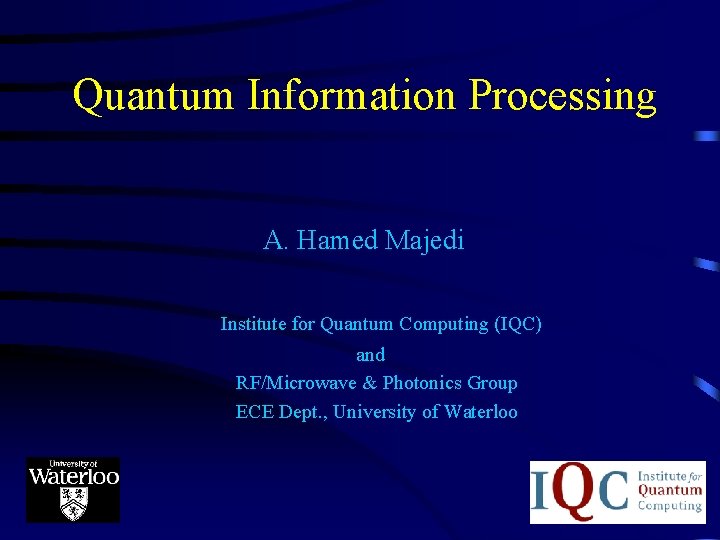 Quantum Information Processing

A. Hamed Majedi

Institute for Quantum Computing (IQC)
and
RF/Microwave & Photonics Group
ECE Dept., University of Waterloo

University of
Waterloo

IQC Institute for Quantum Computing